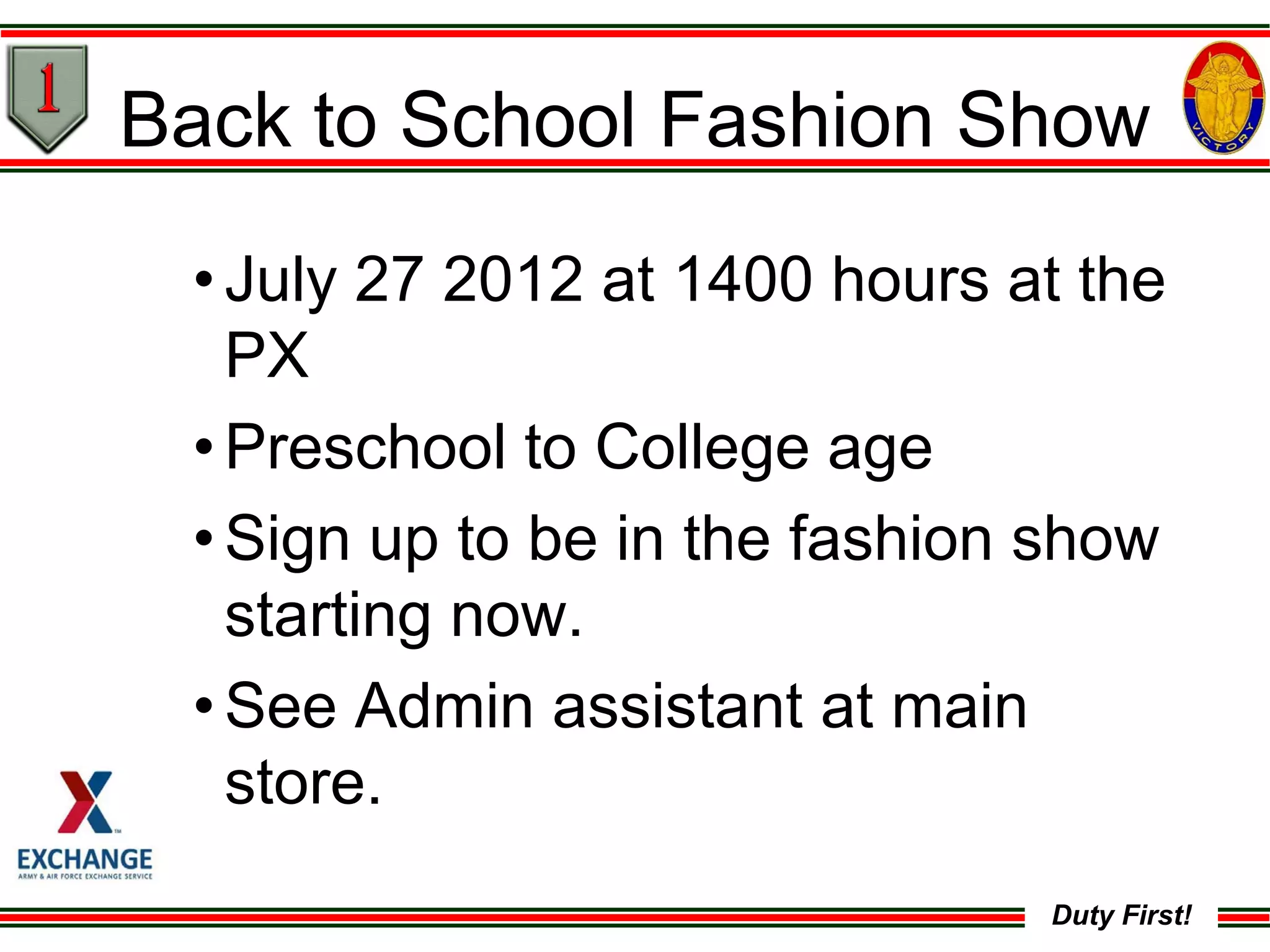 1

Back to School Fashion Show

VICTORY

• July 27 2012 at 1400 hours at the PX
• Preschool to College age
• Sign up to be in the fashion show starting now.
• See Admin assistant at main store.

EXCHANGE
ARMY & AIR FORCE EXCHANGE SERVICE

Duty First!